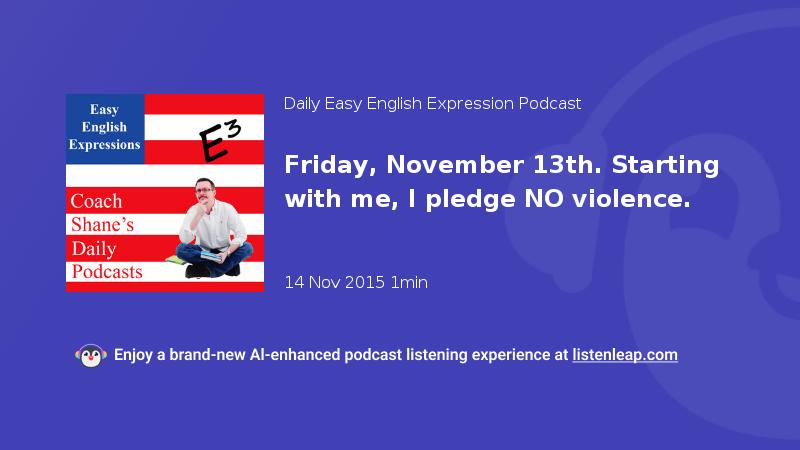 Easy English Expressions

$E^3$

Coach Shane's Daily Podcasts

Daily Easy English Expression Podcast

Friday, November 13th. Starting with me, I pledge NO violence.

14 Nov 2015 1min

Enjoy a brand-new AI-enhanced podcast listening experience at listenleap.com